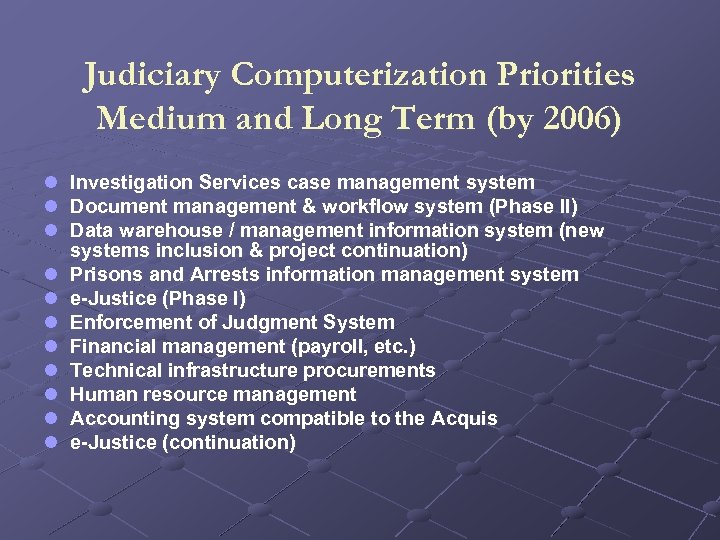 Judiciary Computerization Priorities Medium and Long Term (by 2006)

- Investigation Services case management system
- Document management & workflow system (Phase II)
- Data warehouse / management information system (new systems inclusion & project continuation)
- Prisons and Arrests information management system
- e-Justice (Phase I)
- Enforcement of Judgment System
- Financial management (payroll, etc.)
- Technical infrastructure procurements
- Human resource management
- Accounting system compatible to the Acquis
- e-Justice (continuation)